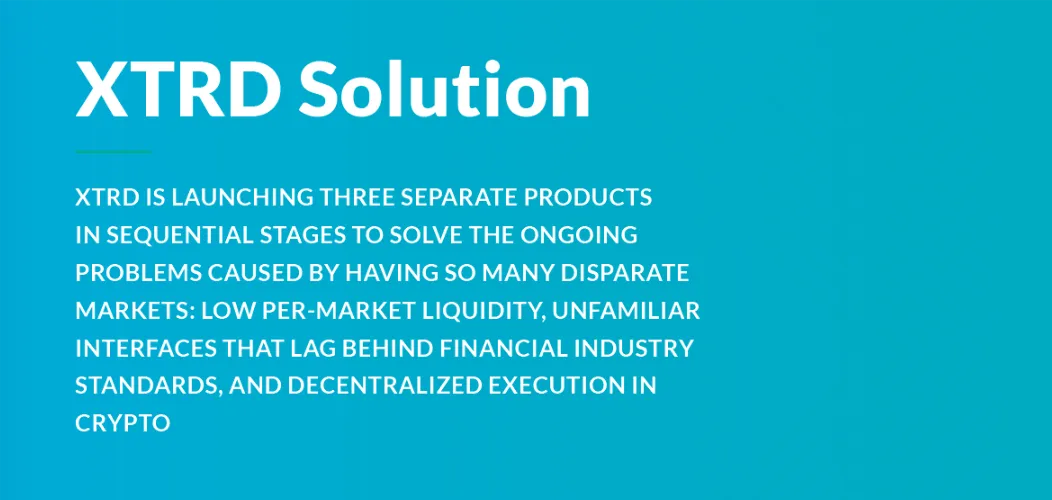 XTRD Solution

XTRD IS LAUNCHING THREE SEPARATE PRODUCTS IN SEQUENTIAL STAGES TO SOLVE THE ONGOING PROBLEMS CAUSED BY HAVING SO MANY DISPARATE MARKETS: LOW PER-MARKET LIQUIDITY, UNFAMILIAR INTERFACES THAT LAG BEHIND FINANCIAL INDUSTRY STANDARDS, AND DECENTRALIZED EXECUTION IN CRYPTO